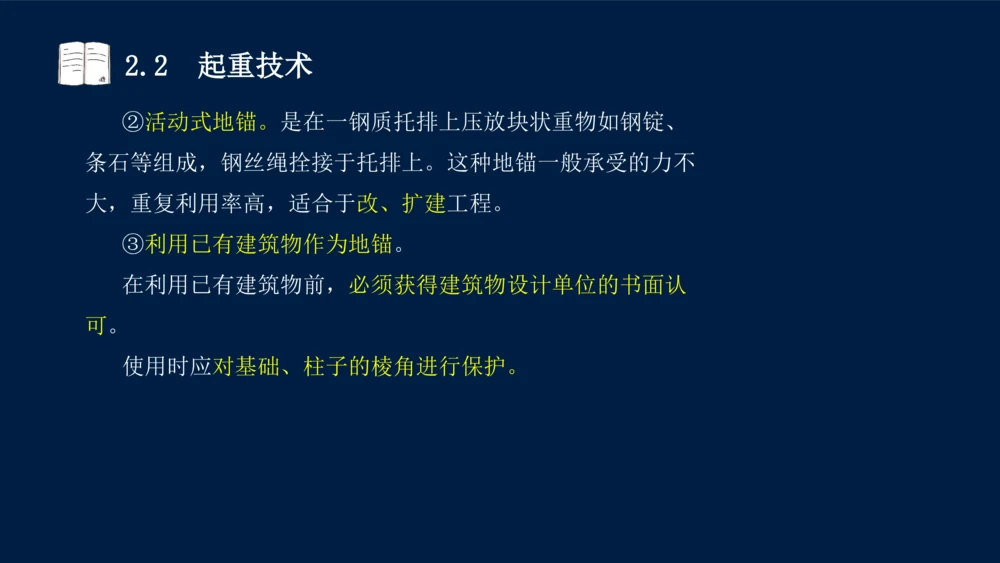 2.2 起重技术

②活动式地锚。是在一钢质托排上压放块状重物如钢锭、条石等组成，钢丝绳拴接于托排上。这种地锚一般承受的力不大，重复利用率高，适合于改、扩建工程。

③利用已有建筑物作为地锚。

在利用已有建筑物前，必须获得建筑物设计单位的书面认可。

使用时应对基础、柱子的棱角进行保护。